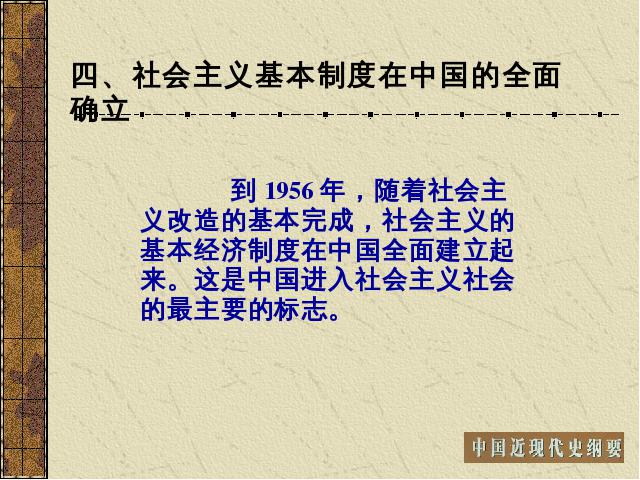 四、社会主义基本制度在中国的全面确立

到 1956 年，随着社会主义改造的基本完成，社会主义的基本经济制度在中国全面建立起来。这是中国进入社会主义社会的最主要的标志。

中国近现代史纲要